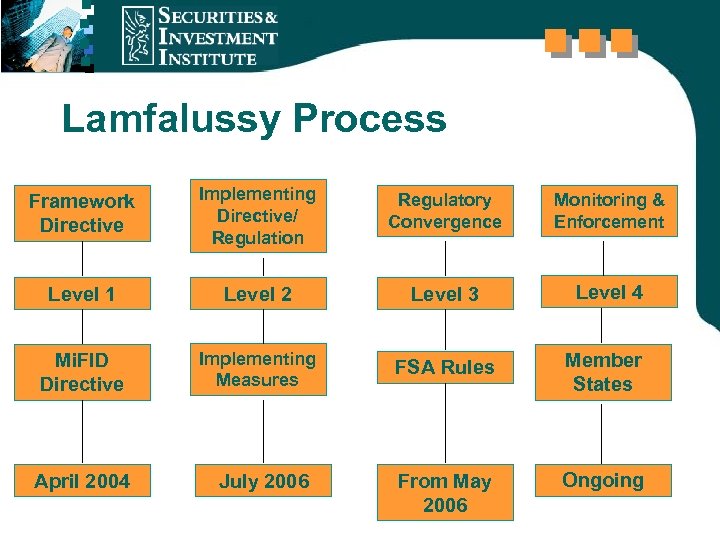 SECURITIES & INVESTMENT INSTITUTE

Lamfalussy Process

Framework Directive

Level 1

MiFID Directive

April 2004

Implementing Directive/ Regulation

Level 2

Implementing Measures

July 2006

Regulatory Convergence

Level 3

FSA Rules

From May 2006

Monitoring & Enforcement

Level 4

Member States

Ongoing